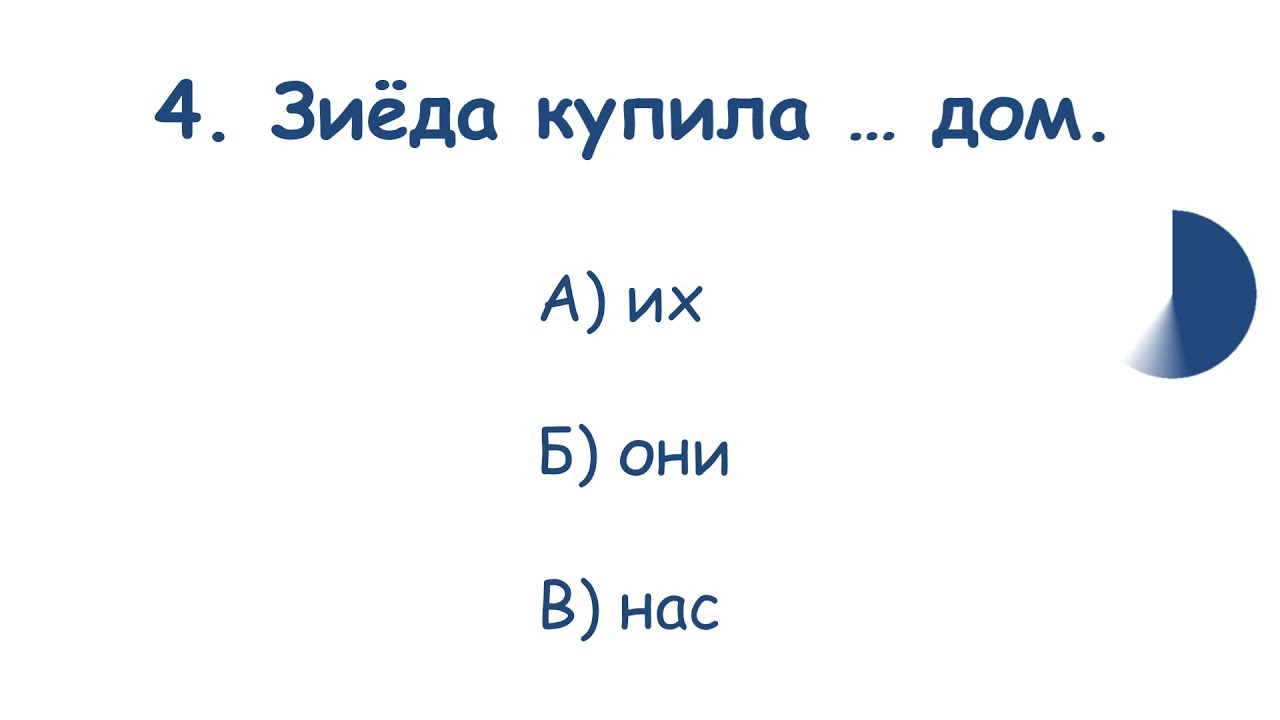 4. Зиёда купила … дом.

А) их

Б) они

В) нас